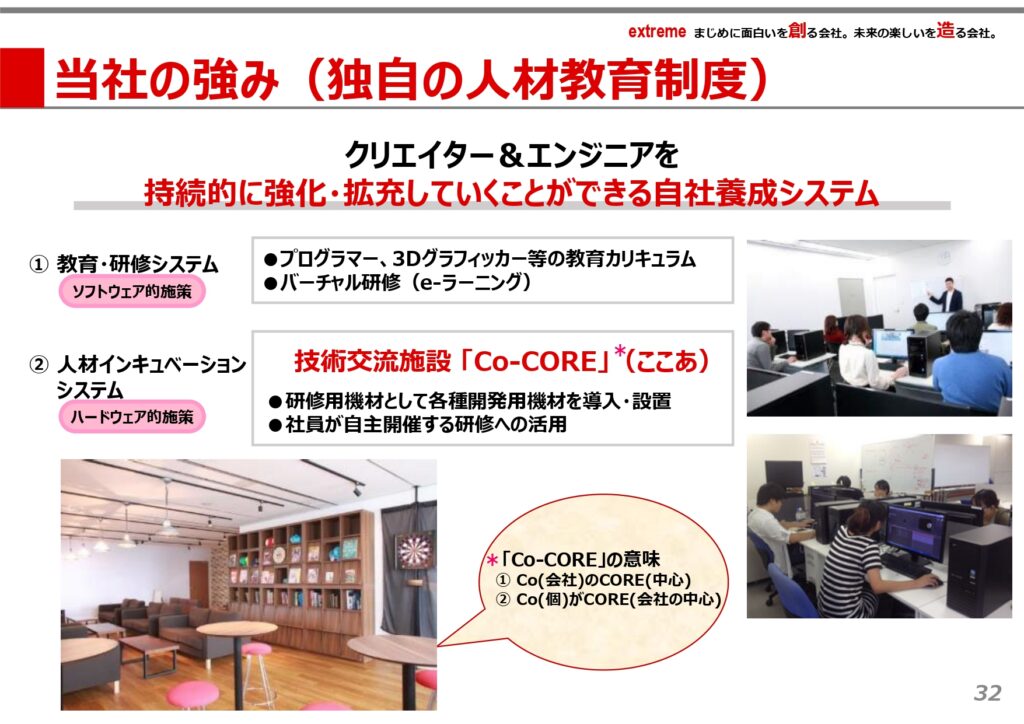 extreme まじめに面白いを創る会社。未来の楽しいを造る会社。

当社の強み（独自の人材教育制度）

クリエイター＆エンジニアを
持続的に強化・拡充していくことができる自社養成システム

① 教育・研修システム
ソフトウェア的施策

●プログラマー、3Dグラフィッカー等の教育カリキュラム
●バーチャル研修（e-ラーニング）

② 人材インキュベーションシステム
ハードウェア的施策

技術交流施設「Co-CORE」*(ここあ)
●研修用機材として各種開発用機材を導入・設置
●社員が自主開催する研修への活用

*「Co-CORE」の意味
① Co(会社)のCORE(中心)
② Co(個)がCORE(会社の中心)

32